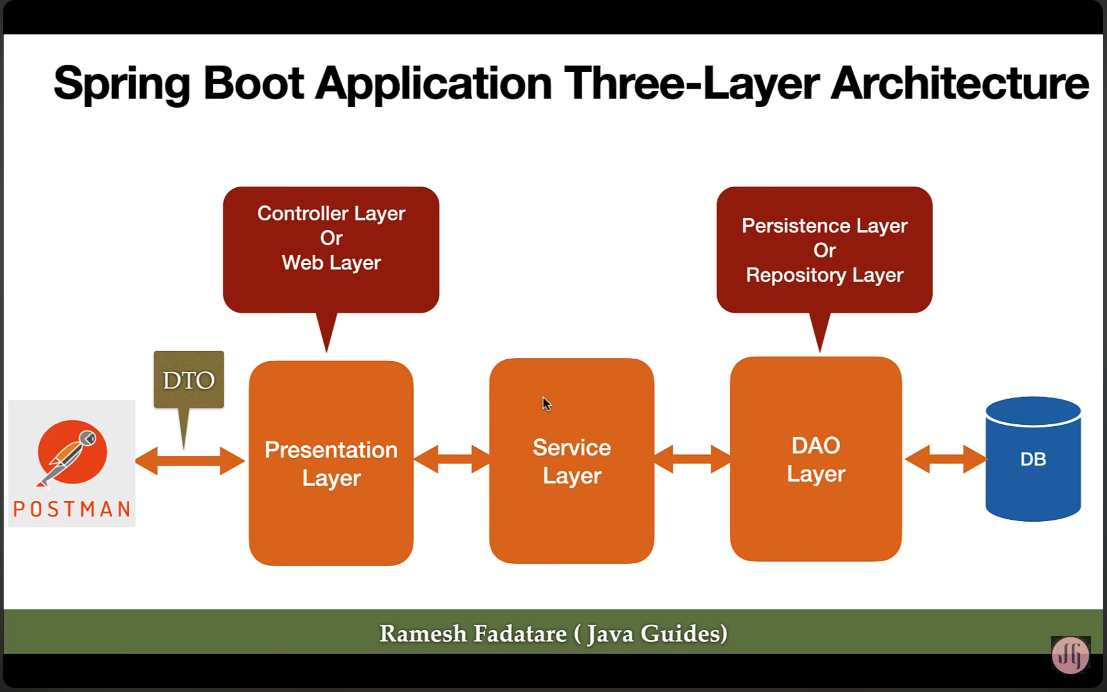 Spring Boot Application Three-Layer Architecture

Controller Layer
Or
Web Layer

Persistence Layer
Or
Repository Layer

DTO

POSTMAN

Presentation Layer

Service Layer

DAO Layer

DB

Ramesh Fadatare ( Java Guides)